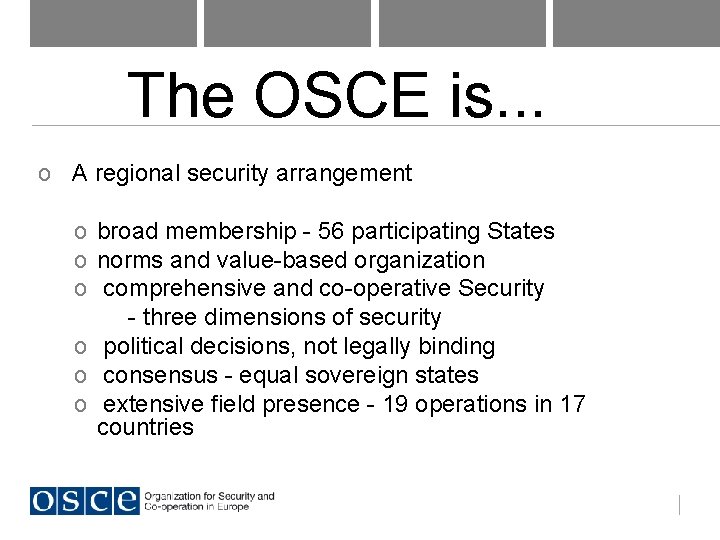 The OSCE is...

o A regional security arrangement

o broad membership - 56 participating States
o norms and value-based organization
o comprehensive and co-operative Security
- three dimensions of security
o political decisions, not legally binding
o consensus - equal sovereign states
o extensive field presence - 19 operations in 17 countries

OSCE Organization for Security and Co-operation in Europe